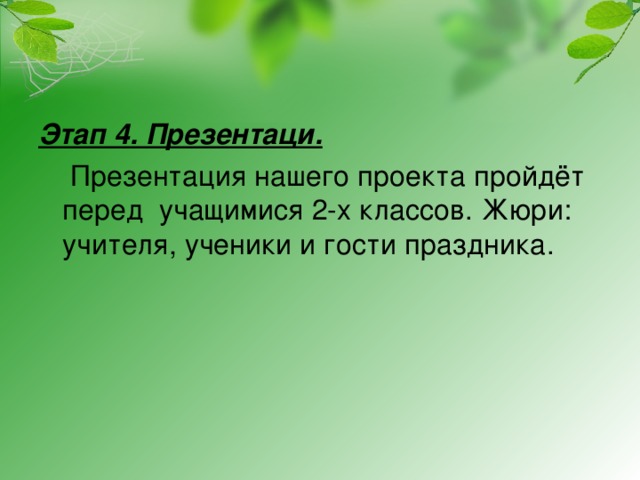 Этап 4. Презентаци.

Презентация нашего проекта пройдёт перед  учащимися 2-х классов. Жюри: учителя, ученики и гости праздника.